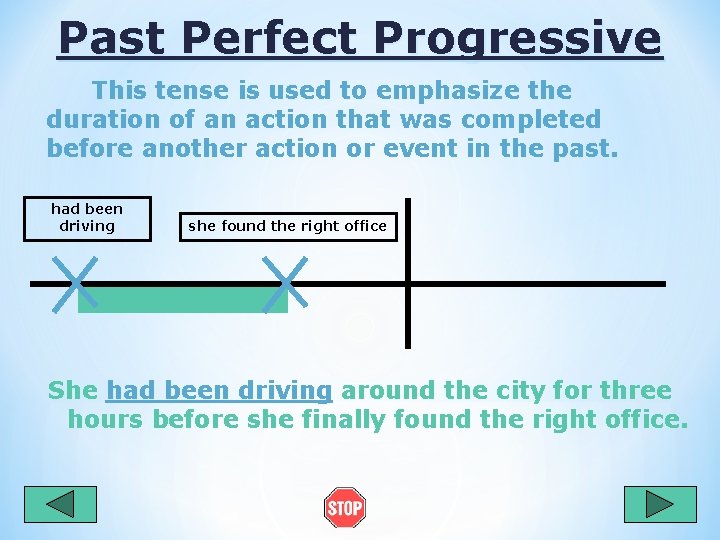 Past Perfect Progressive

This tense is used to emphasize the duration of an action that was completed before another action or event in the past.

had been driving

she found the right office

She had been driving around the city for three hours before she finally found the right office.

STOP